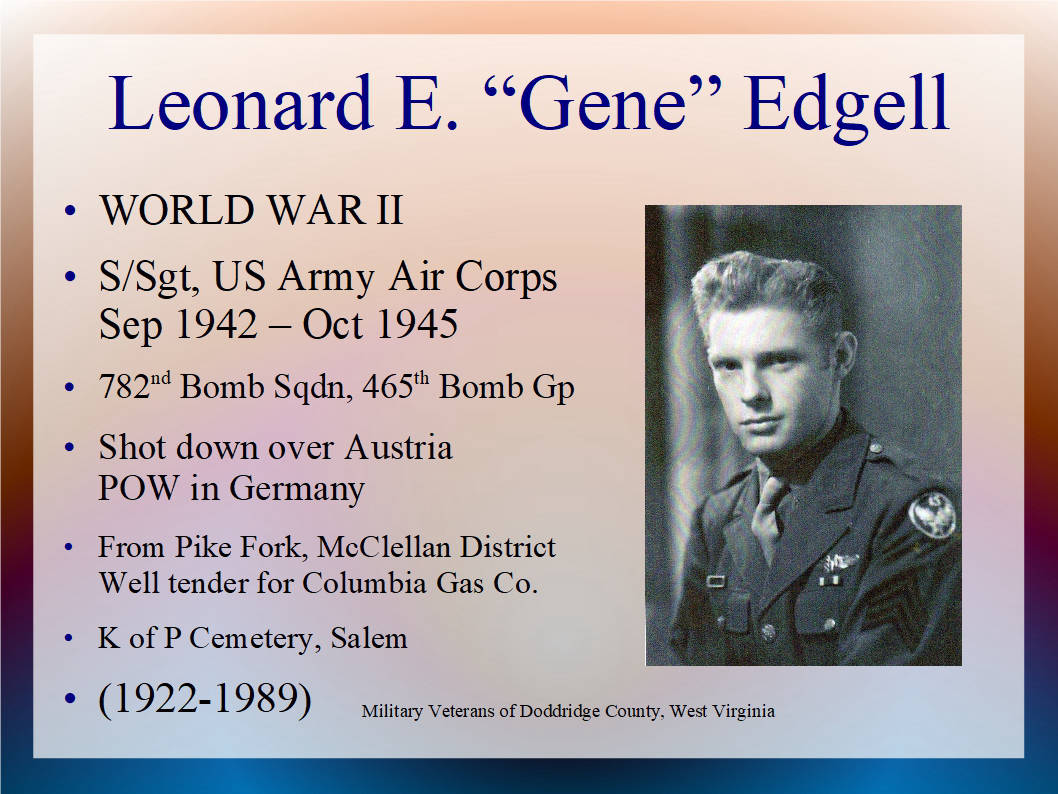 Leonard E. “Gene” Edgell

• WORLD WAR II

• S/Sgt, US Army Air Corps
Sep 1942 – Oct 1945

• 782$^{nd}$ Bomb Sqdn, 465$^{th}$ Bomb Gp

• Shot down over Austria
POW in Germany

• From Pike Fork, McClellan District
Well tender for Columbia Gas Co.

• K of P Cemetery, Salem

• (1922-1989)

Military Veterans of Doddridge County, West Virginia